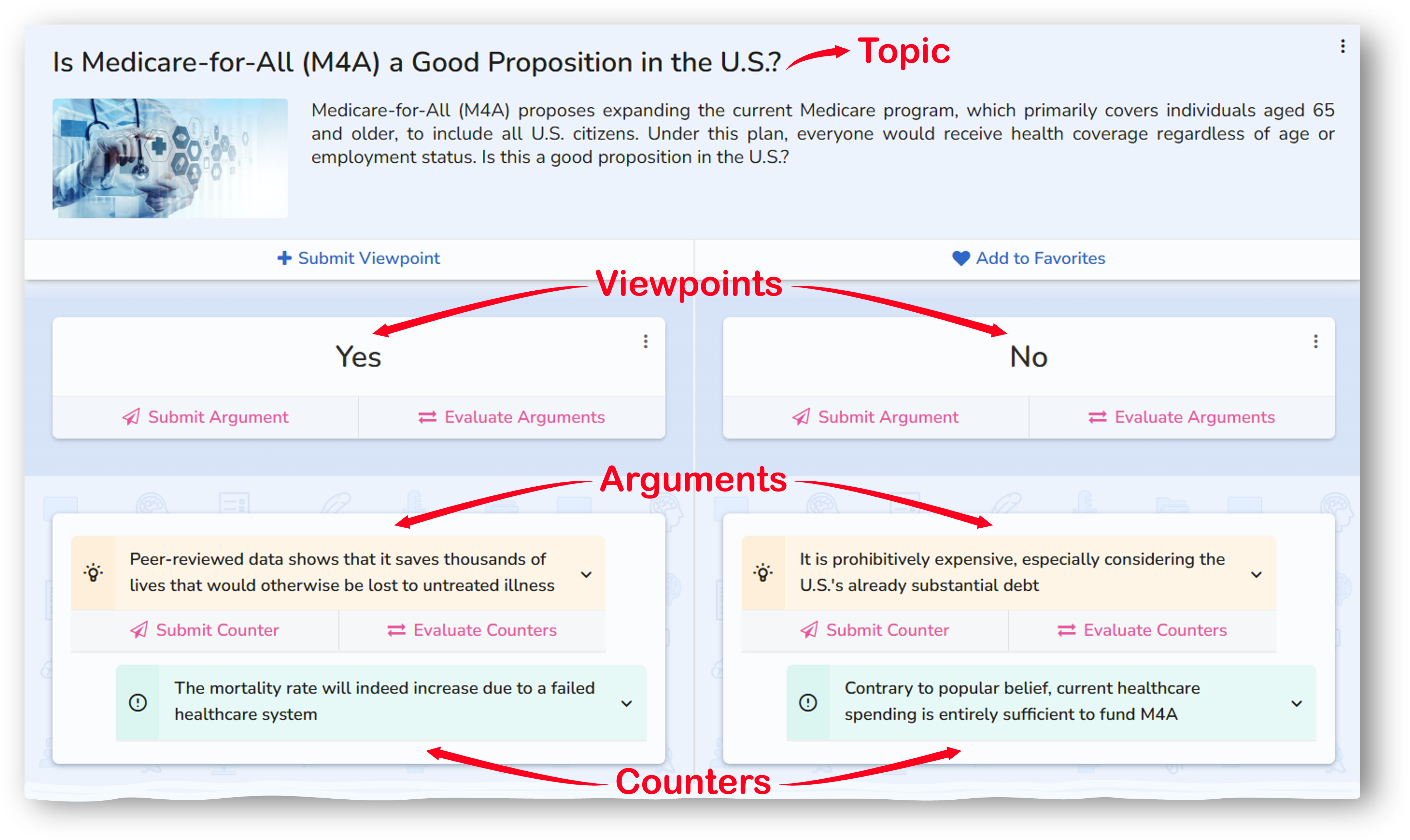 Is Medicare-for-All (M4A) a Good Proposition in the U.S.? Topic

Medicare-for-All (M4A) proposes expanding the current Medicare program, which primarily covers individuals aged 65 and older, to include all U.S. citizens. Under this plan, everyone would receive health coverage regardless of age or employment status. Is this a good proposition in the U.S.?

Submit Viewpoint

Add to Favorites

Viewpoints

Yes

Submit Argument

Evaluate Arguments

No

Submit Argument

Evaluate Arguments

Arguments

Peer-reviewed data shows that it saves thousands of lives that would otherwise be lost to untreated illness

Submit Counter

Evaluate Counters

The mortality rate will indeed increase due to a failed healthcare system

It is prohibitively expensive, especially considering the U.S.'s already substantial debt

Submit Counter

Evaluate Counters

Contrary to popular belief, current healthcare spending is entirely sufficient to fund M4A

Counters